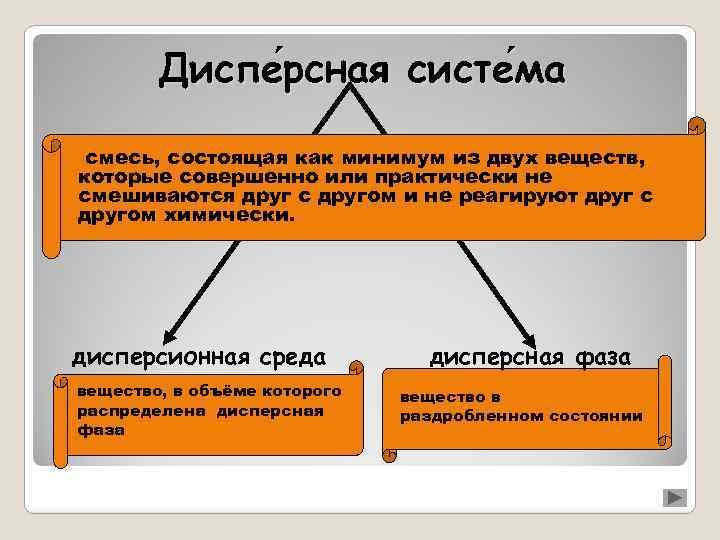 Диспе́рсная систе́ма

смесь, состоящая как минимум из двух веществ, которые совершенно или практически не смешиваются друг с другом и не реагируют друг с другом химически.

дисперсионная среда

вещество, в объёме которого распределена дисперсная фаза

дисперсная фаза

вещество в раздробленном состоянии